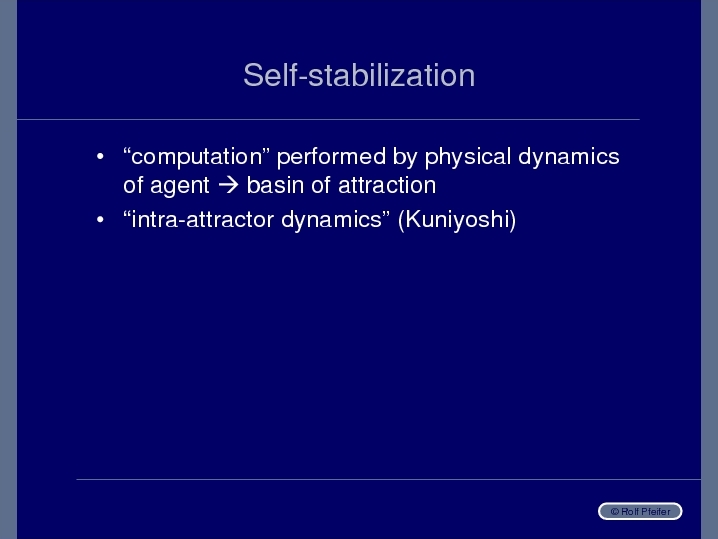 Self-stabilization

• “computation” performed by physical dynamics of agent → basin of attraction
• “intra-attractor dynamics” (Kuniyoshi)

© Rolf Pfeifer